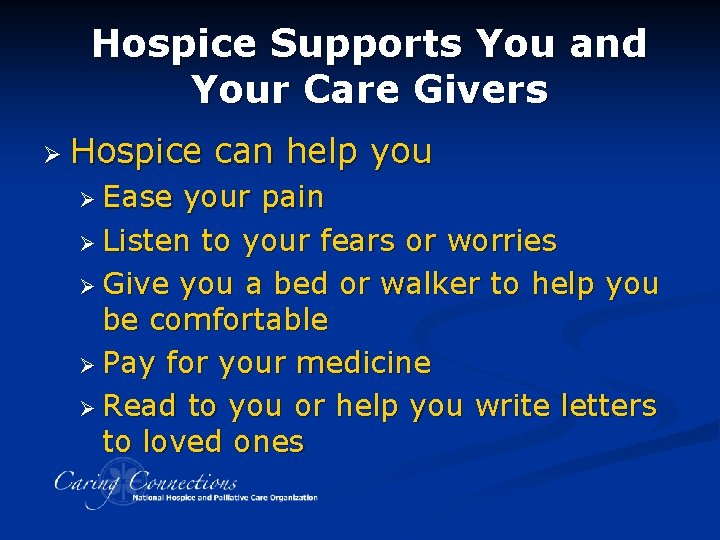 Hospice Supports You and Your Care Givers

➢ Hospice can help you

➢ Ease your pain

➢ Listen to your fears or worries

➢ Give you a bed or walker to help you be comfortable

➢ Pay for your medicine

➢ Read to you or help you write letters to loved ones

Caring Connections
National Hospice and Palliative Care Organization